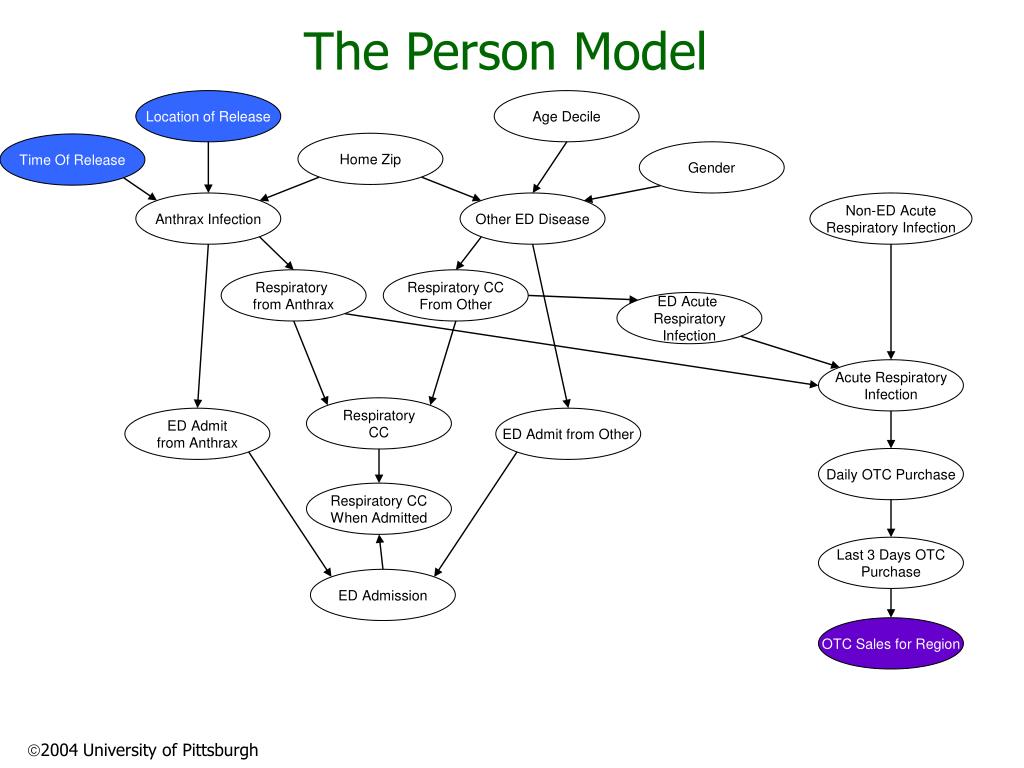 The Person Model

Location of Release

Age Decile

Time Of Release

Home Zip

Gender

Anthrax Infection

Other ED Disease

Non-ED Acute Respiratory Infection

Respiratory from Anthrax

Respiratory CC From Other

ED Acute Respiratory Infection

Acute Respiratory Infection

ED Admit from Anthrax

Respiratory CC

ED Admit from Other

Daily OTC Purchase

Respiratory CC When Admitted

Last 3 Days OTC Purchase

ED Admission

OTC Sales for Region

©2004 University of Pittsburgh